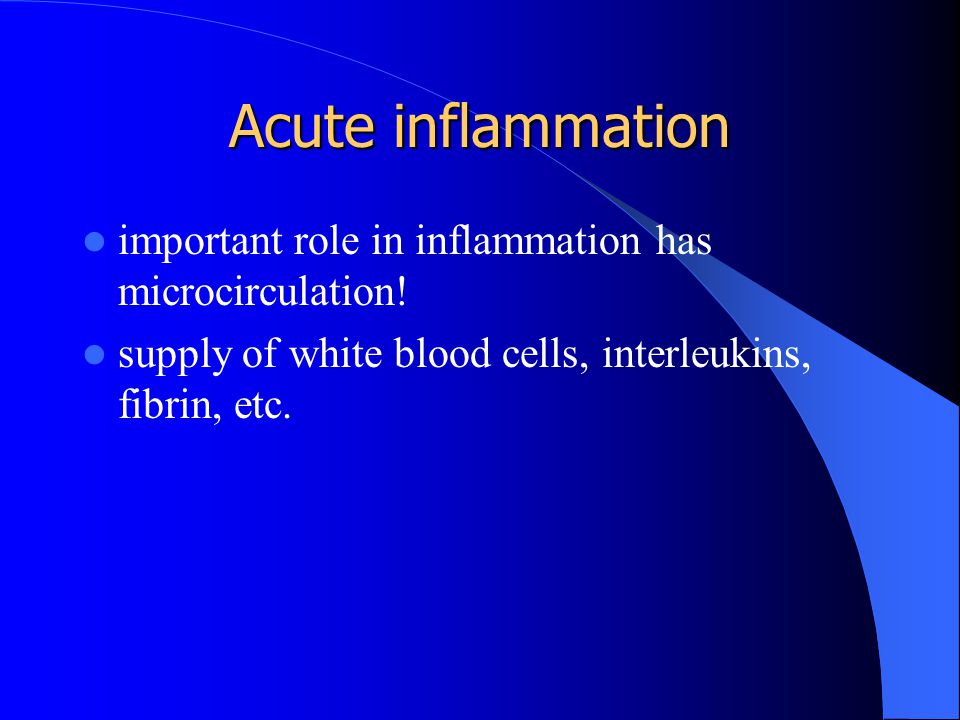 Acute inflammation

- important role in inflammation has microcirculation!
- supply of white blood cells, interleukins, fibrin, etc.